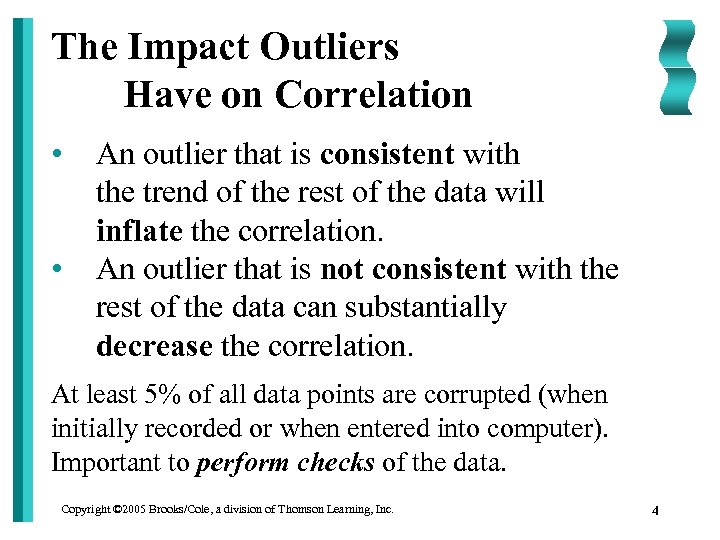 The Impact Outliers Have on Correlation

• An outlier that is consistent with the trend of the rest of the data will inflate the correlation.
• An outlier that is not consistent with the rest of the data can substantially decrease the correlation.

At least 5% of all data points are corrupted (when initially recorded or when entered into computer). Important to perform checks of the data.

Copyright ©2005 Brooks/Cole, a division of Thomson Learning, Inc.

4